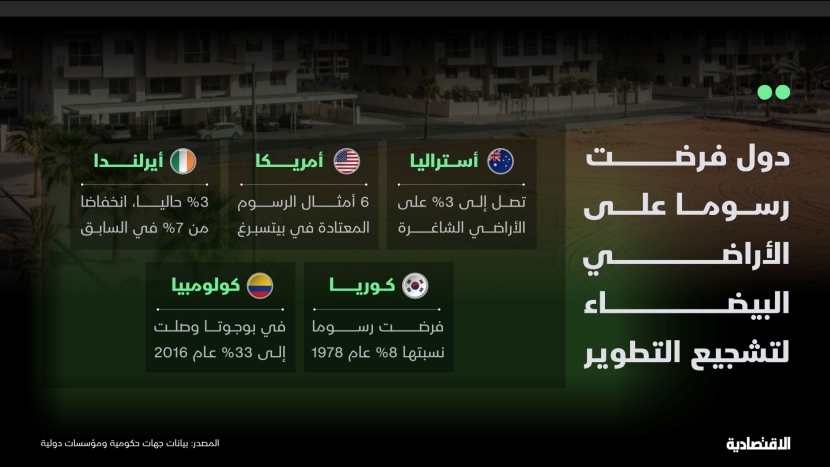 دول فرضت رسوما على الأراضي البيضاء لتشجيع التطوير

أستراليا
تصل إلى 3% على الأراضي الشاغرة

أمريكا
6 أمثال الرسوم المعتادة في بيتسبرغ

أيرلندا
3% حاليا، انخفاضا من 7% في السابق

كوريا
فرضت رسوما نسبتها 8% عام 1978

كولومبيا
في بوجوتا وصلت إلى 33% عام 2016

المصدر: بيانات جهات حكومية ومؤسسات دولية

الاقتصادية